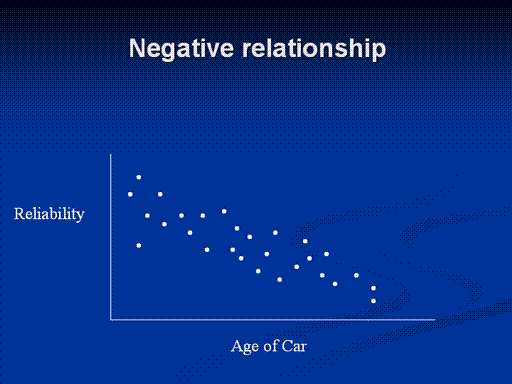 Negative relationship

Reliability

Age of Car